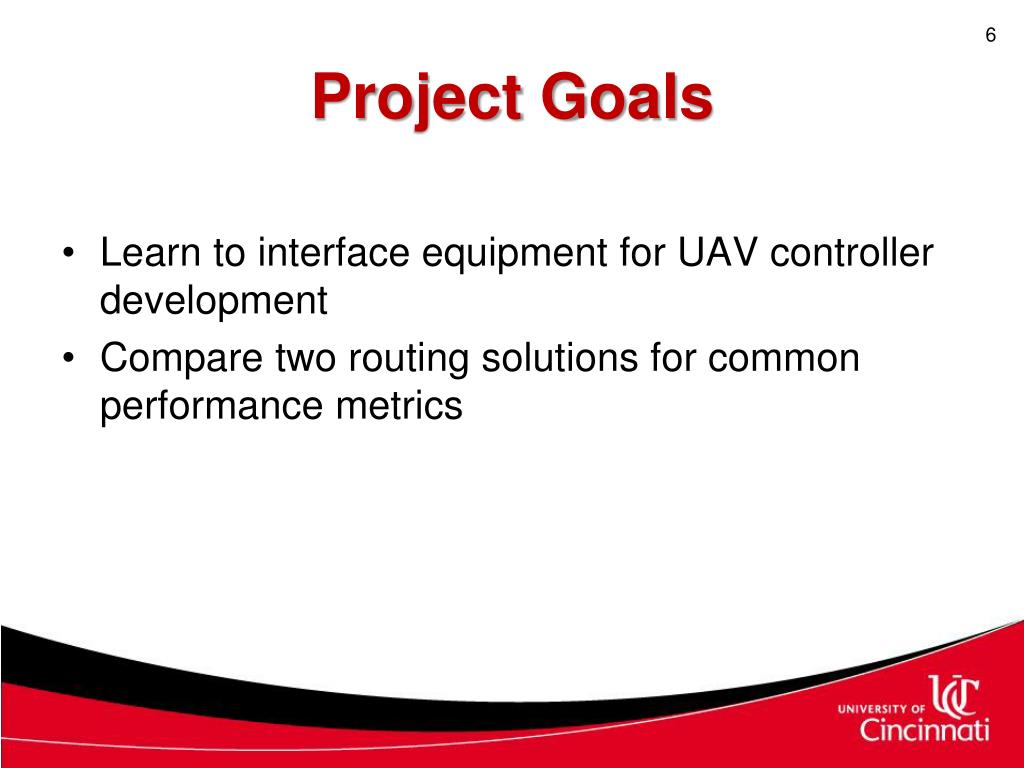 6

Project Goals

• Learn to interface equipment for UAV controller development
• Compare two routing solutions for common performance metrics

UNIVERSITY OF UC Cincinnati